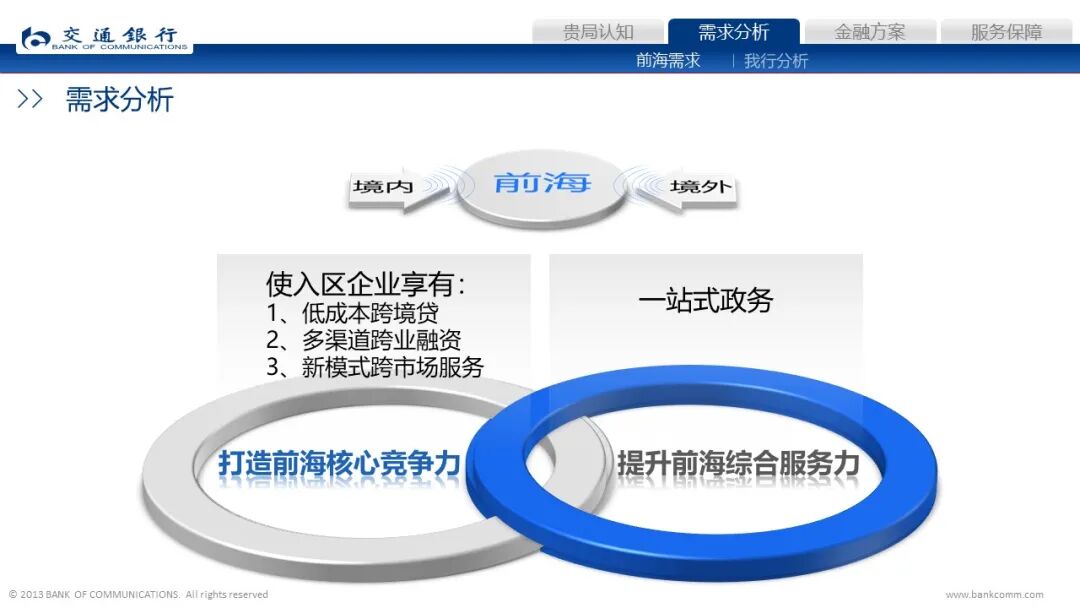 交通银行
BANK OF COMMUNICATIONS

贵局认知 需求分析 金融方案 服务保障

前海需求 | 我行分析

>> 需求分析

境内 前海 境外

使入区企业享有：
1、低成本跨境贷
2、多渠道跨业融资
3、新模式跨市场服务

一站式政务

打造前海核心竞争力

提升前海综合服务力

© 2013 BANK OF COMMUNICATIONS. All rights reserved

www.bankcomm.com